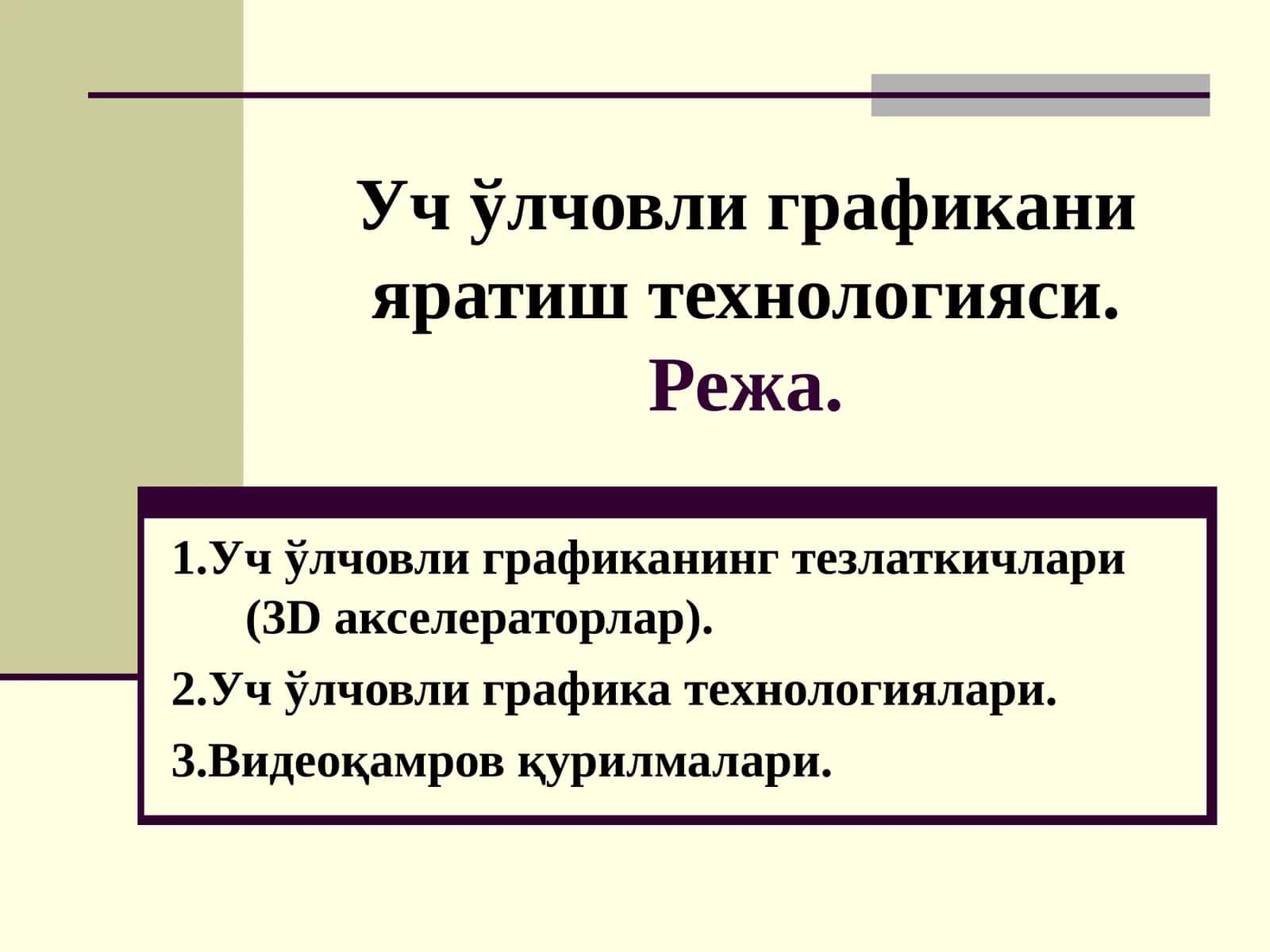 Уч ўлчовли графикани яратиш технологияси. Режа.

1.Уч ўлчовли графиканинг тезлаткичлари (3D акселераторлар).
2.Уч ўлчовли графика технологиялари.
3.Видеоқамров қурилмалари.